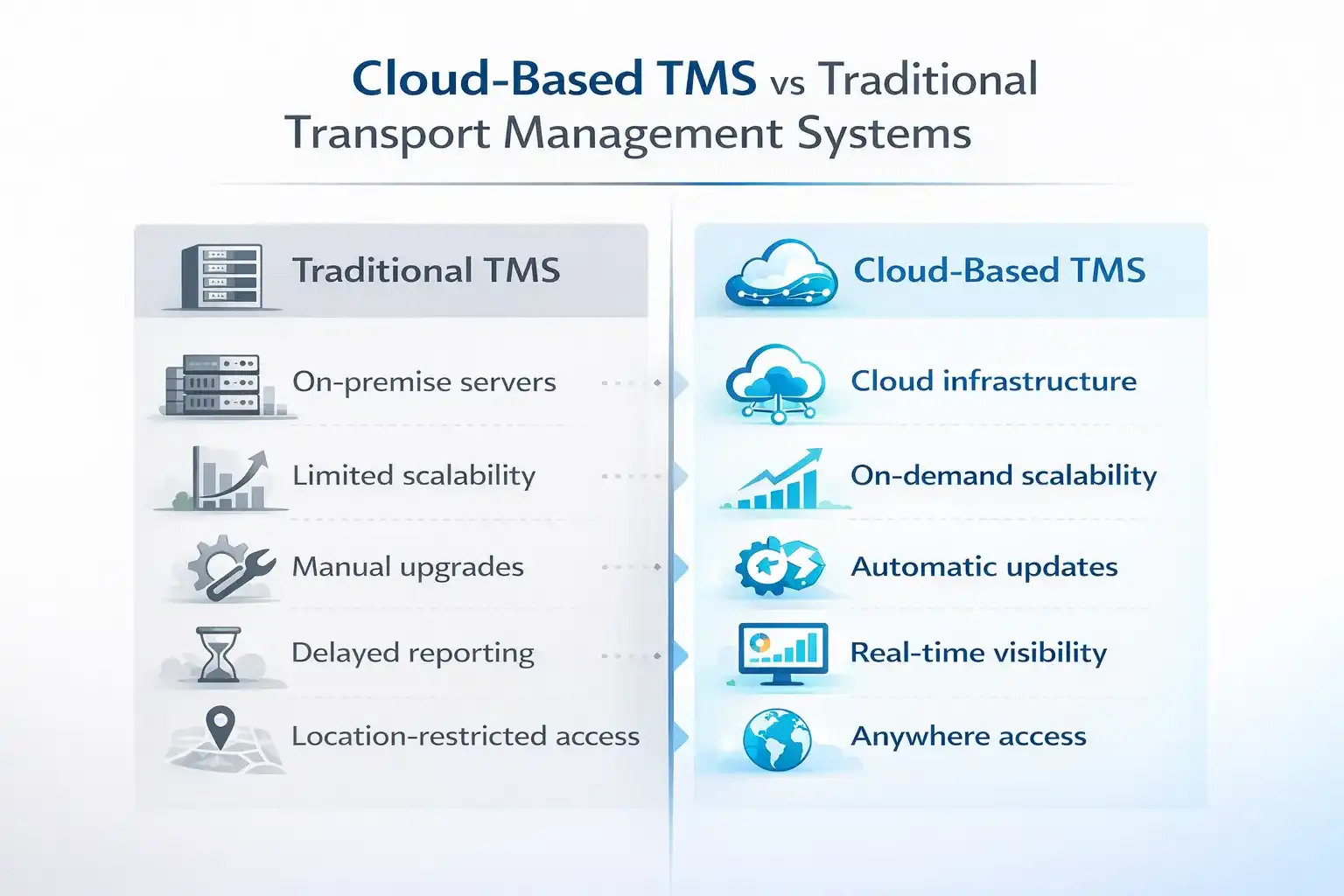 Cloud-Based TMS vs Traditional Transport Management Systems

Traditional TMS

On-premise servers

Limited scalability

Manual upgrades

Delayed reporting

Location-restricted access

Cloud-Based TMS

Cloud infrastructure

On-demand scalability

Automatic updates

Real-time visibility

Anywhere access